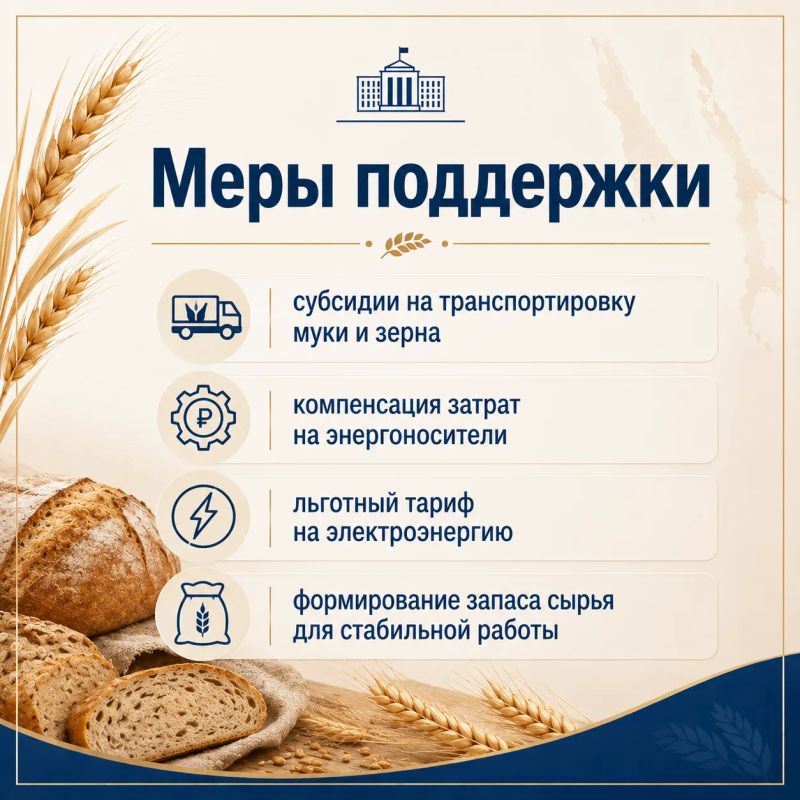 Меры поддержки

субсидии на транспортировку муки и зерна

компенсация затрат на энергоносители

льготный тариф на электроэнергию

формирование запаса сырья для стабильной работы